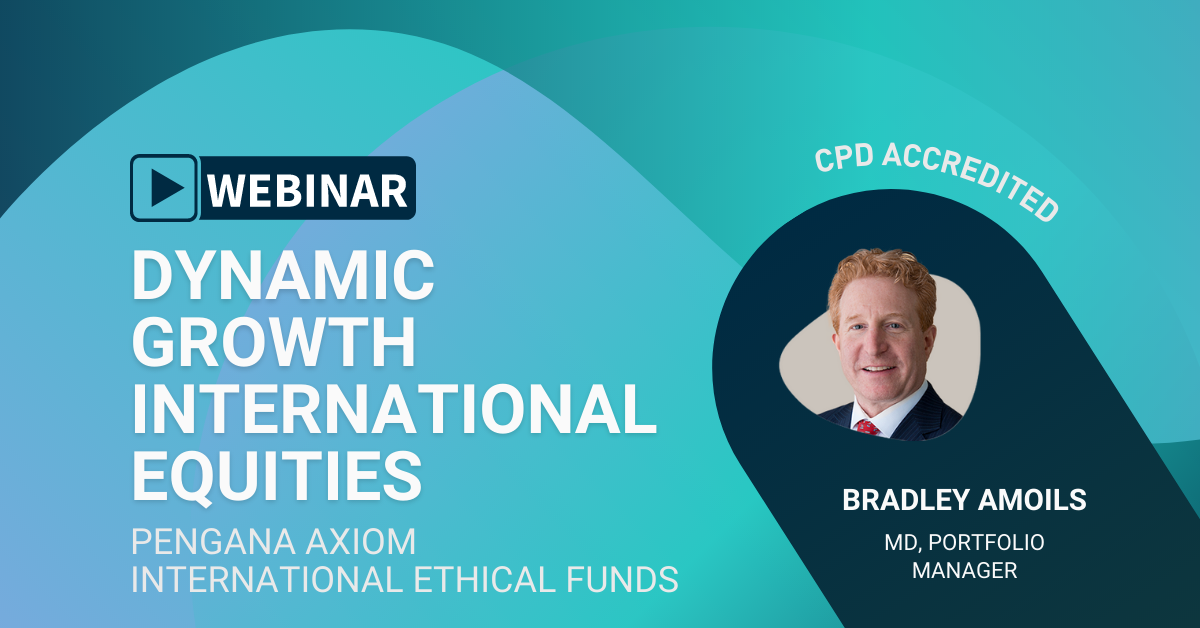 WEBINAR

DYNAMIC GROWTH INTERNATIONAL EQUITIES

PENGANA AXIOM INTERNATIONAL ETHICAL FUNDS

CPD ACCREDITED

BRADLEY AMOILS

MD, PORTFOLIO MANAGER